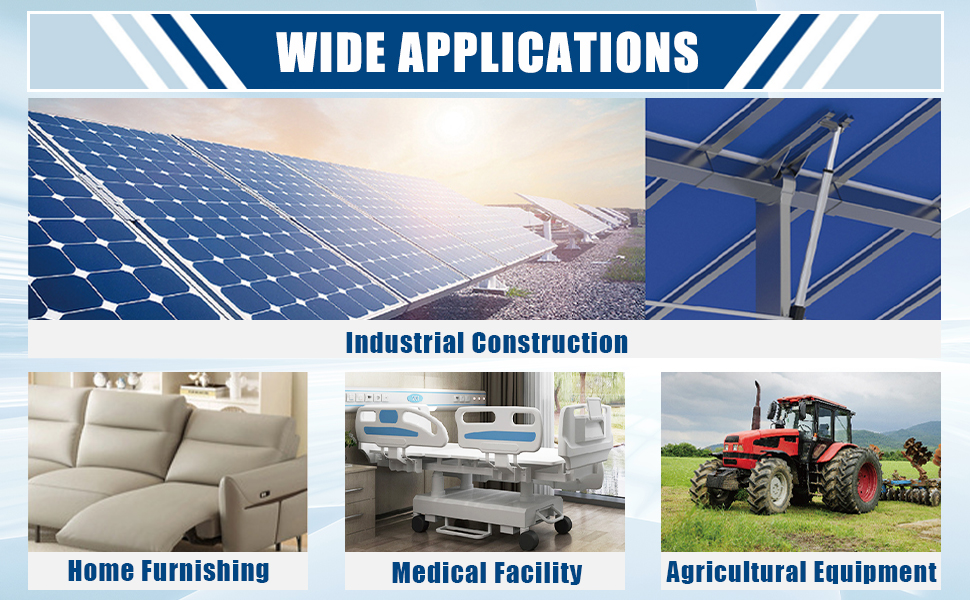 WIDE APPLICATIONS

Industrial Construction

Home Furnishing

Medical Facility

Agricultural Equipment